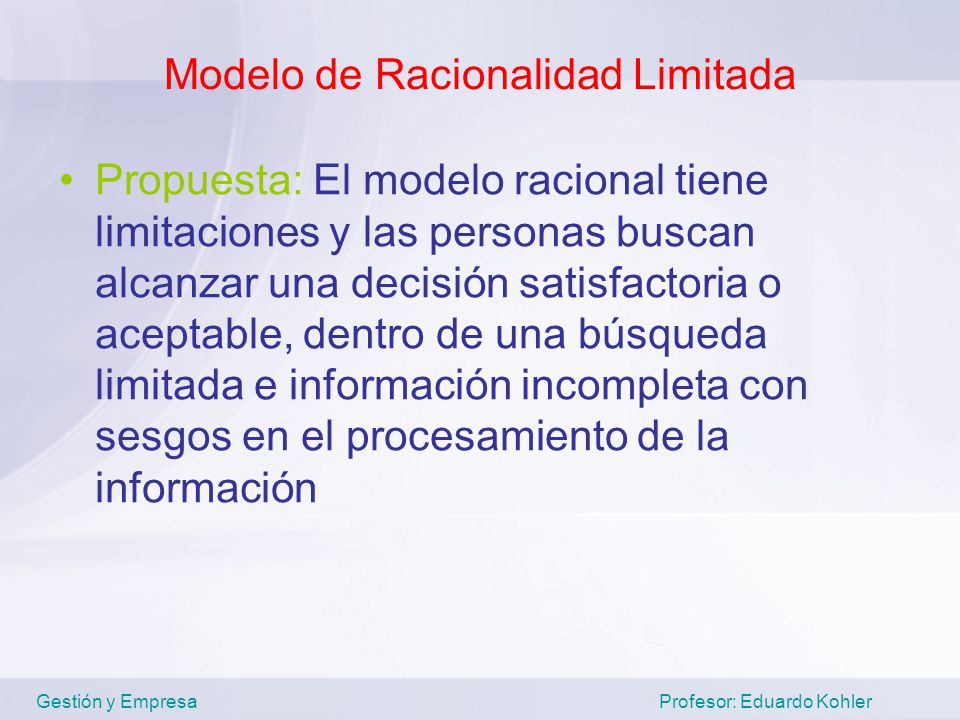 Modelo de Racionalidad Limitada

• Propuesta: El modelo racional tiene limitaciones y las personas buscan alcanzar una decisión satisfactoria o aceptable, dentro de una búsqueda limitada e información incompleta con sesgos en el procesamiento de la información

Gestión y Empresa

Profesor: Eduardo Kohler